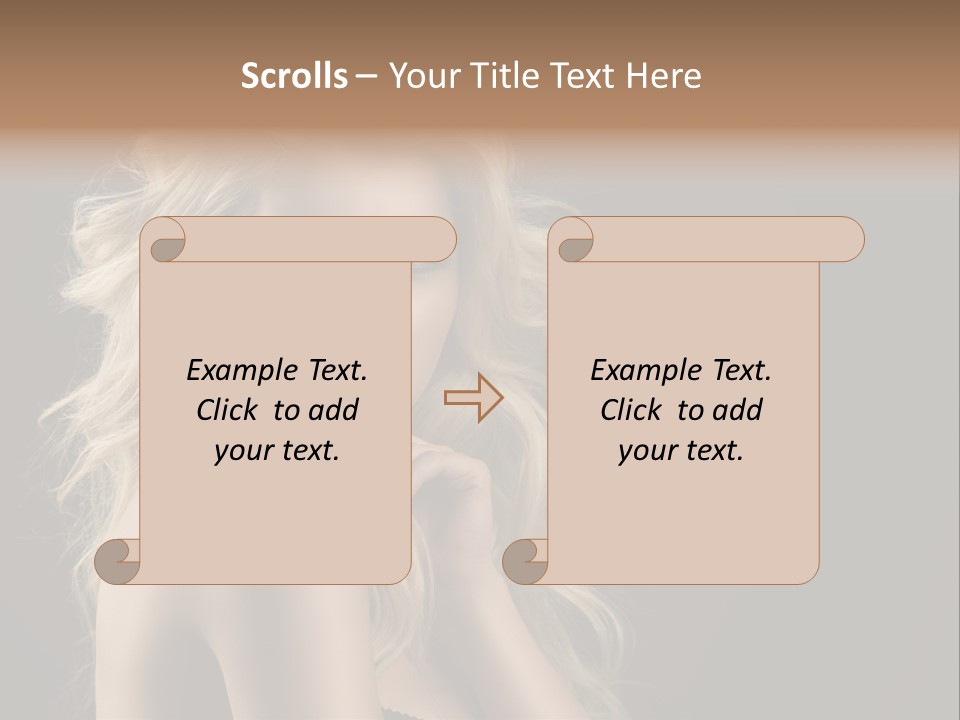 Scrolls – Your Title Text Here

Example Text. Click to add your text.

Example Text. Click to add your text.